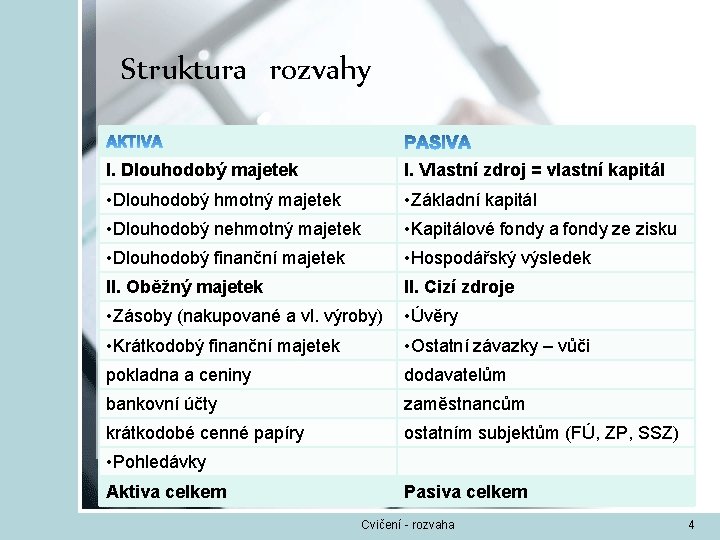 Struktura rozvahy

| AKTIVA | PASIVA |
|---|---|
| I. Dlouhodobý majetek | I. Vlastní zdroj = vlastní kapitál |
| •Dlouhodobý hmotný majetek | •Základní kapitál |
| •Dlouhodobý nehmotný majetek | •Kapitálové fondy a fondy ze zisku |
| •Dlouhodobý finanční majetek | •Hospodářský výsledek |
| II. Oběžný majetek | II. Cizí zdroje |
| •Zásoby (nakupované a vl. výroby) | •Úvěry |
| •Krátkodobý finanční majetek | •Ostatní závazky – vůči |
| pokladna a ceniny | dodavatelům |
| bankovní účty | zaměstnancům |
| krátkodobé cenné papíry | ostatním subjektům (FÚ, ZP, SSZ) |
| •Pohledávky | |
| Aktiva celkem | Pasiva celkem |

Cvičení - rozvaha

4